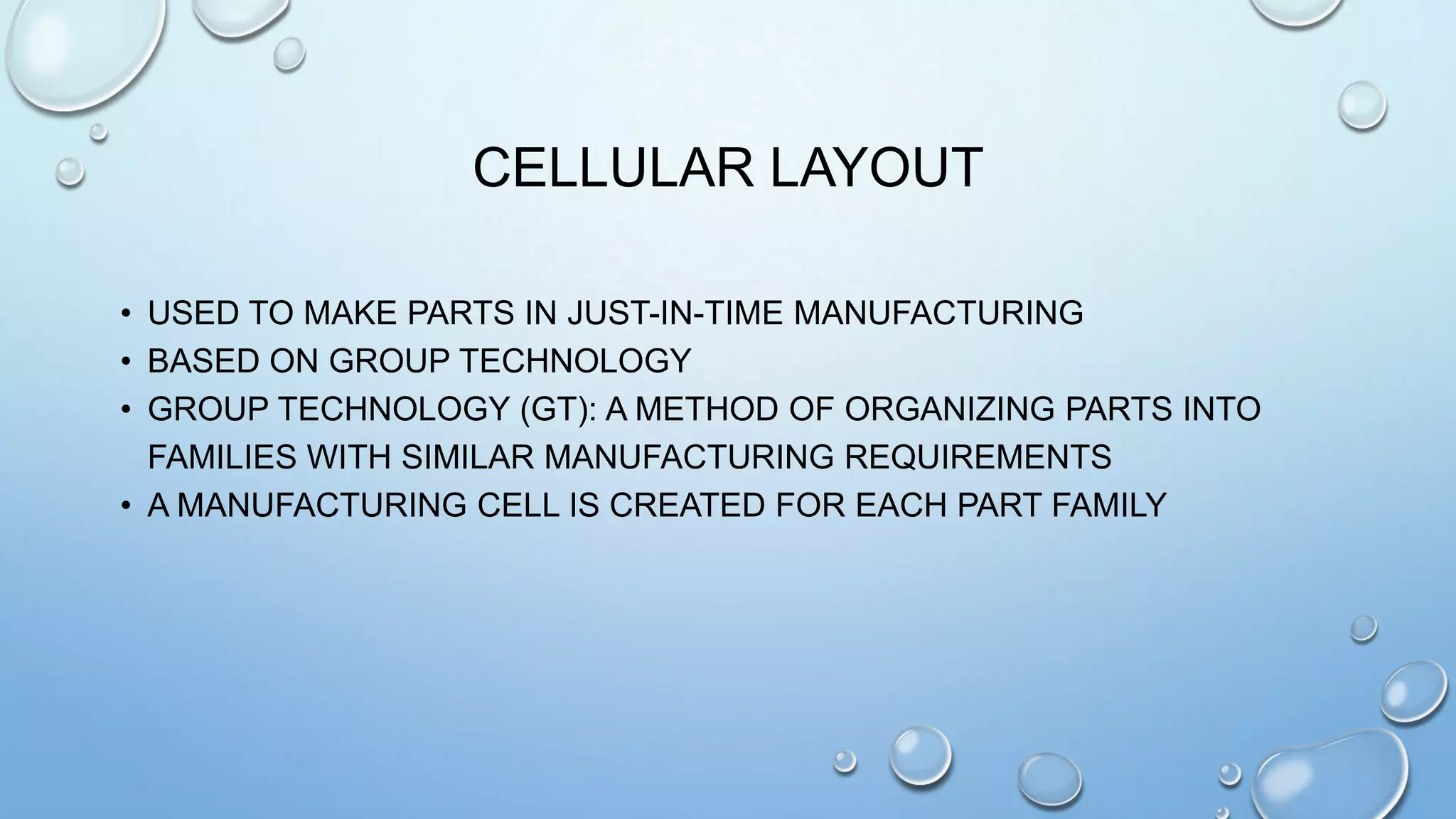 CELLULAR LAYOUT

• USED TO MAKE PARTS IN JUST-IN-TIME MANUFACTURING
• BASED ON GROUP TECHNOLOGY
• GROUP TECHNOLOGY (GT): A METHOD OF ORGANIZING PARTS INTO FAMILIES WITH SIMILAR MANUFACTURING REQUIREMENTS
• A MANUFACTURING CELL IS CREATED FOR EACH PART FAMILY